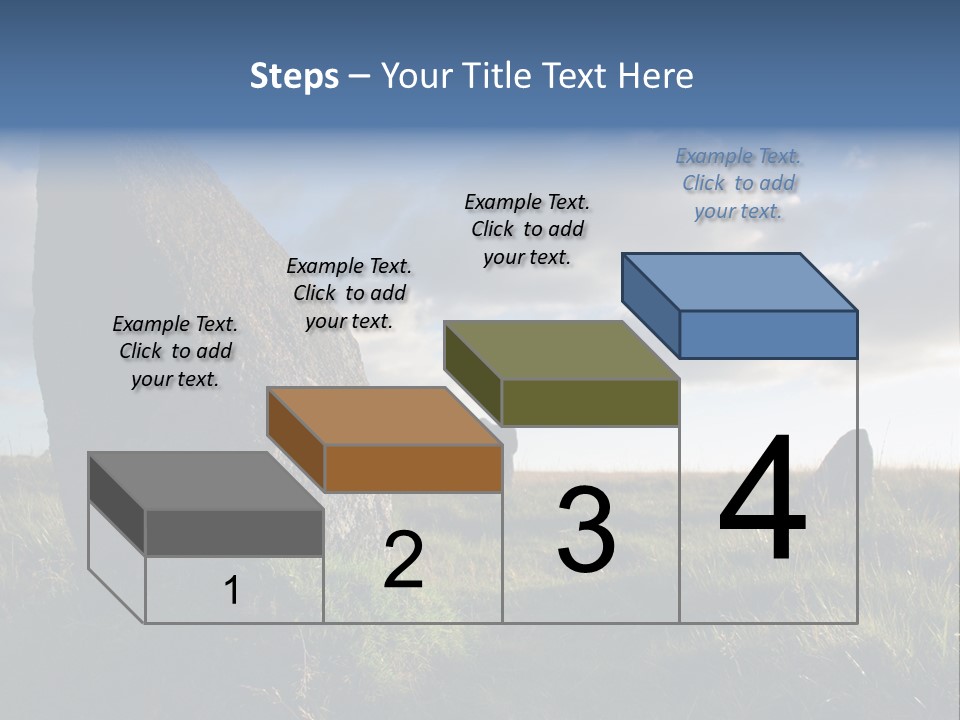 Steps – Your Title Text Here

Example Text. Click to add your text.

Example Text. Click to add your text.

Example Text. Click to add your text.

Example Text. Click to add your text.

1

2

3

4